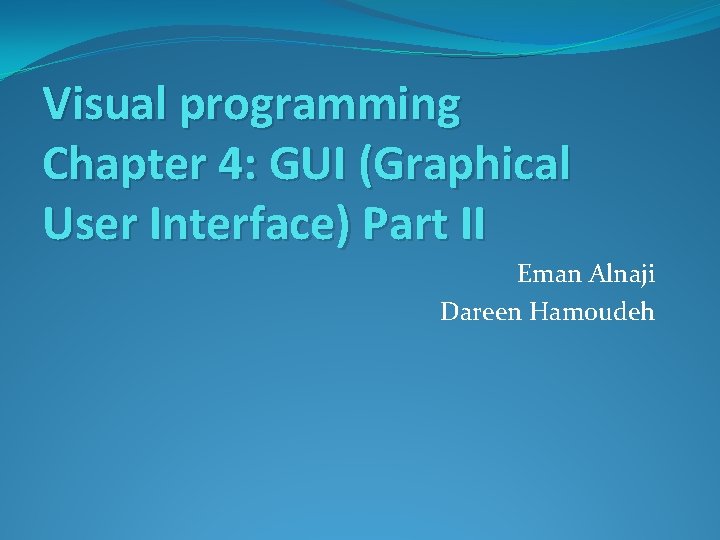 Visual programming
Chapter 4: GUI (Graphical User Interface) Part II

Eman Alnaji
Dareen Hamoudeh